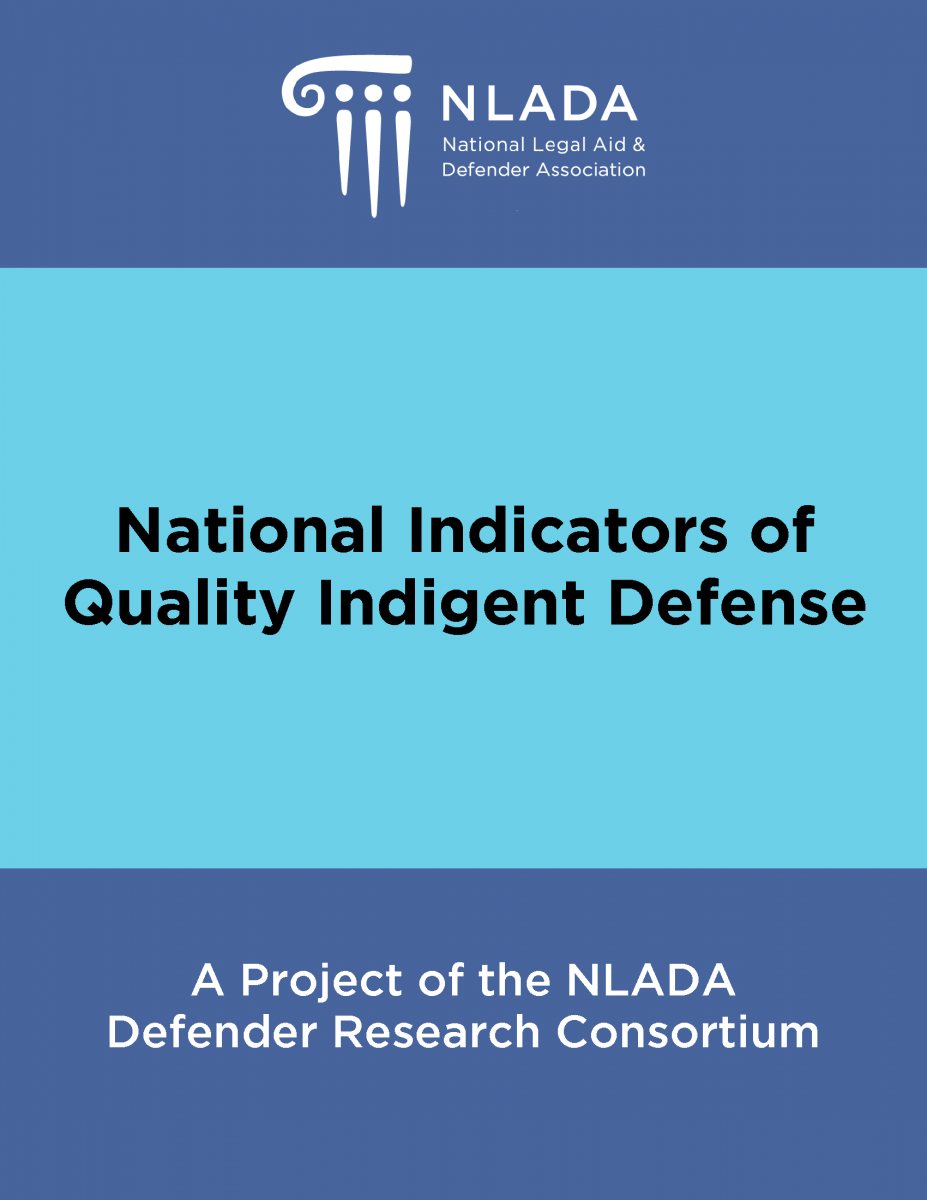 NLADA
National Legal Aid &
Defender Association

National Indicators of Quality Indigent Defense

A Project of the NLADA Defender Research Consortium